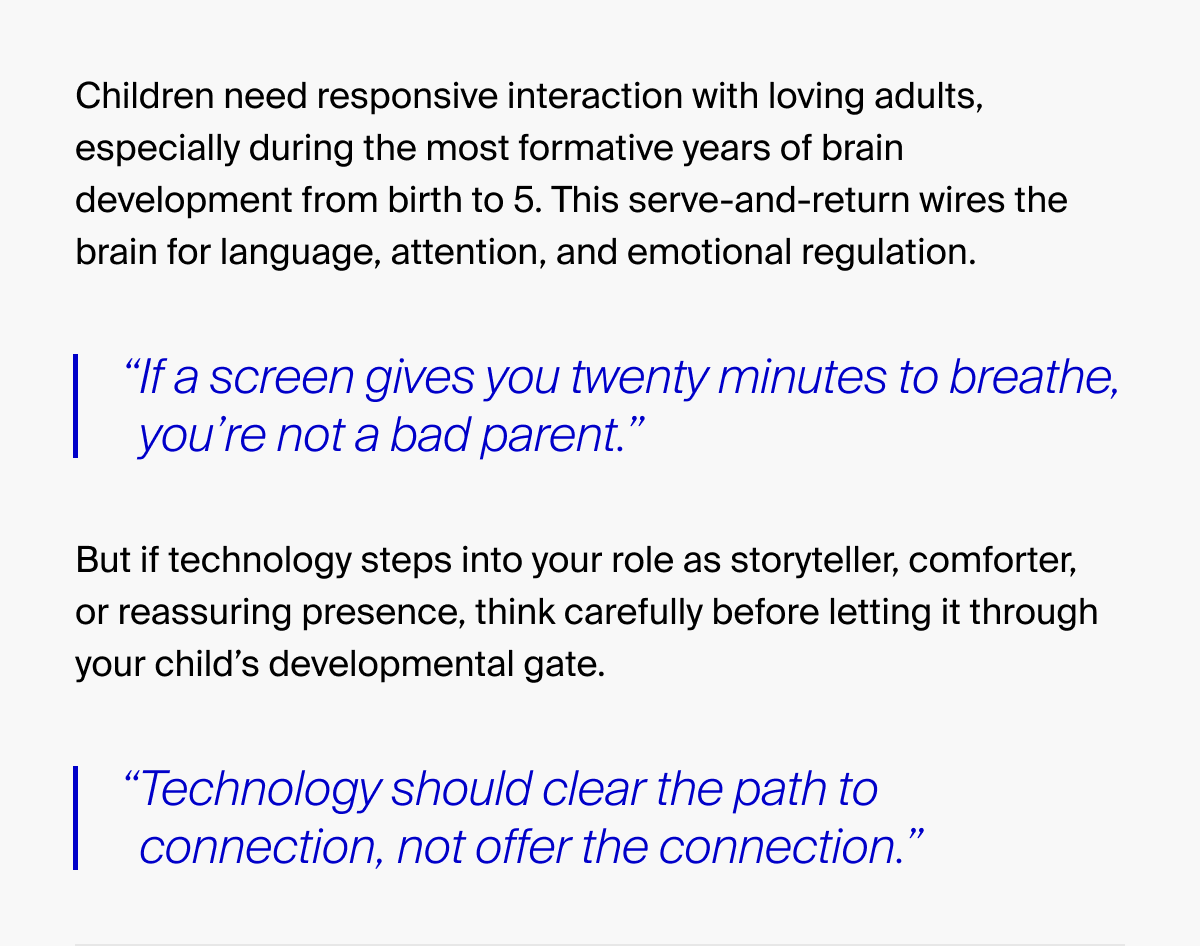 Children need responsive interaction with loving adults, especially during the most formative years of brain development from birth to 5. This serve-and-return wires the brain for language, attention, and emotional regulation.

“If a screen gives you twenty minutes to breathe, you’re not a bad parent.”

But if technology steps into your role as storyteller, comforter, or reassuring presence, think carefully before letting it through your child’s developmental gate.

“Technology should clear the path to connection, not offer the connection.”